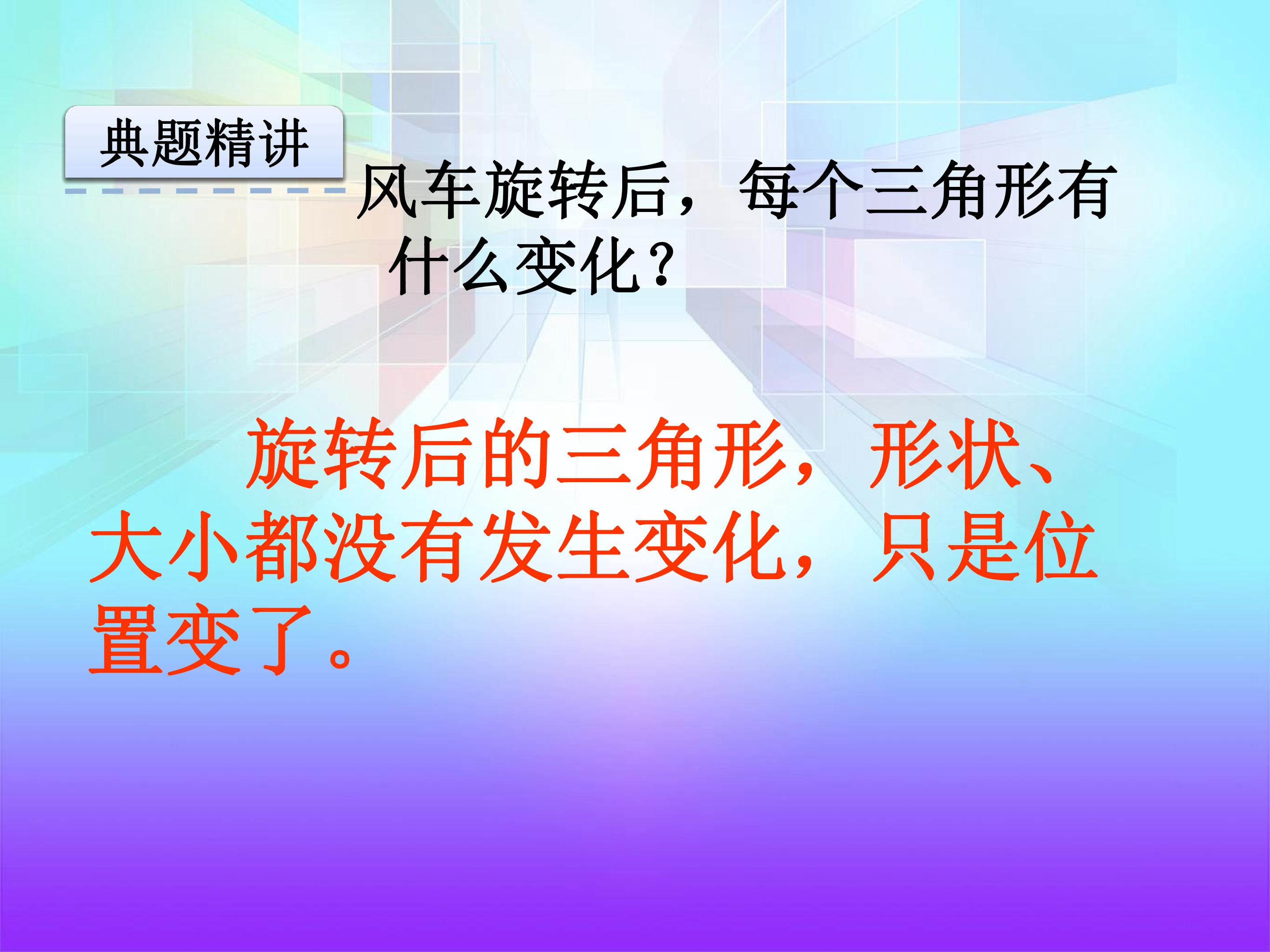 典题精讲

风车旋转后，每个三角形有什么变化？

旋转后的三角形，形状、大小都没有发生变化，只是位置变了。